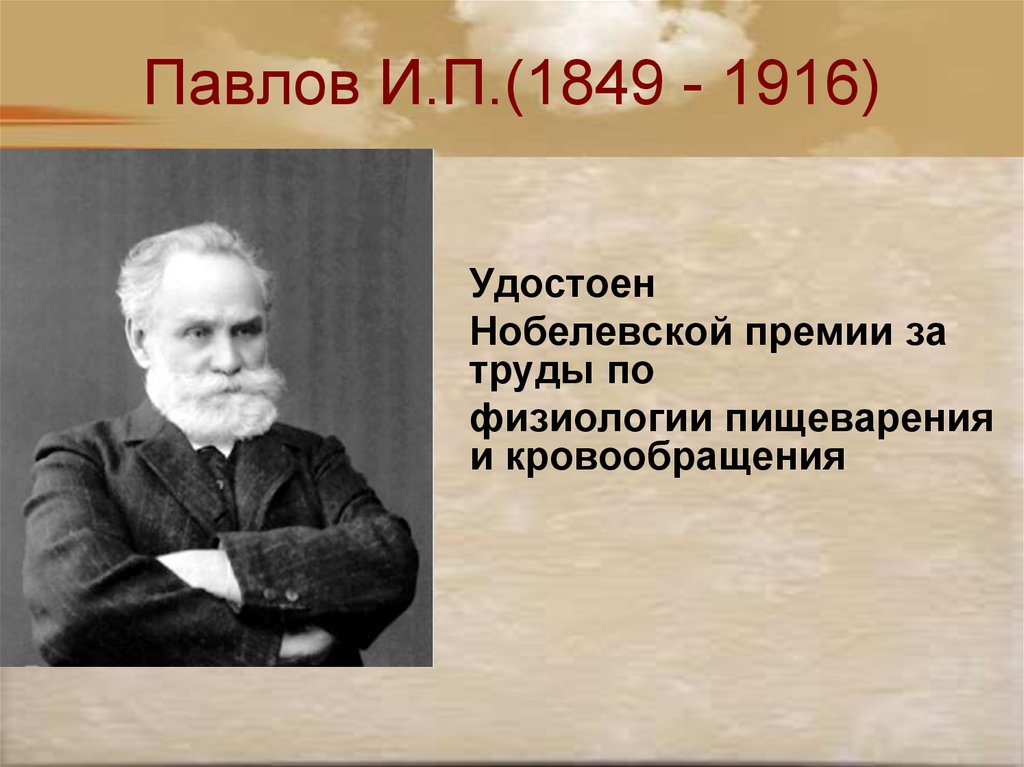 Павлов И.П.(1849 - 1916)

Удостоен

Нобелевской премии за труды по

физиологии пищеварения и кровообращения